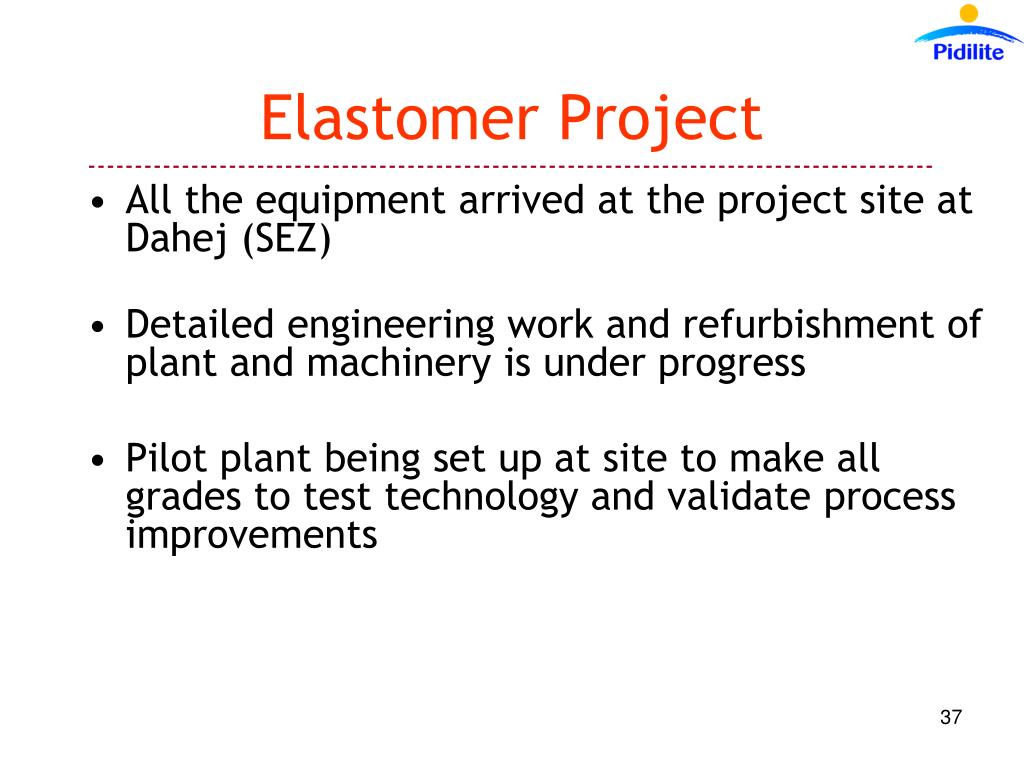 Pidilite

Elastomer Project

• All the equipment arrived at the project site at Dahej (SEZ)

• Detailed engineering work and refurbishment of plant and machinery is under progress

• Pilot plant being set up at site to make all grades to test technology and validate process improvements

37